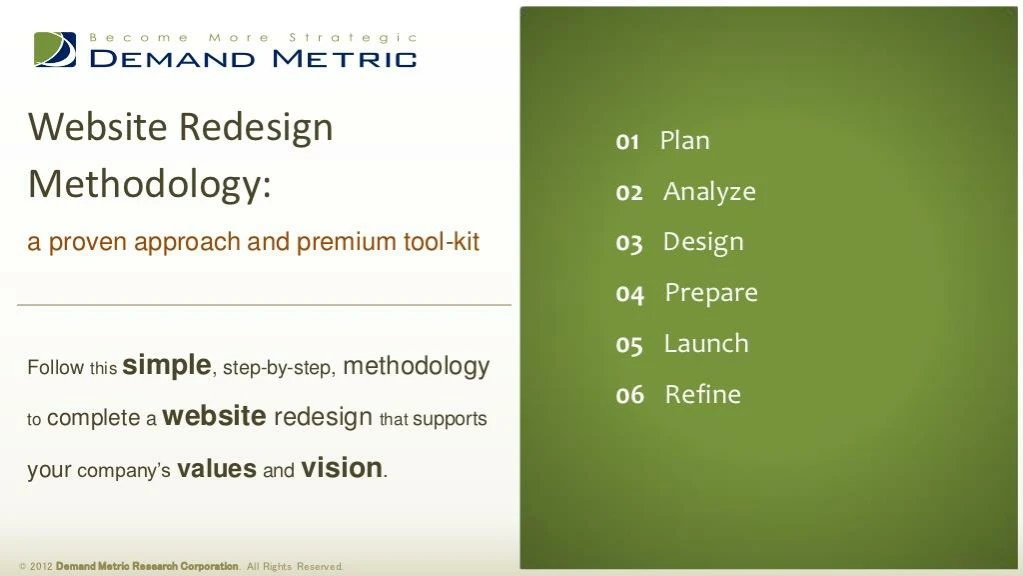 Become More Strategic
DEMAND METRIC

Website Redesign Methodology:

a proven approach and premium tool-kit

Follow this simple, step-by-step, methodology to complete a website redesign that supports your company's values and vision.

01 Plan
02 Analyze
03 Design
04 Prepare
05 Launch
06 Refine

© 2012 Demand Metric Research Corporation. All Rights Reserved.